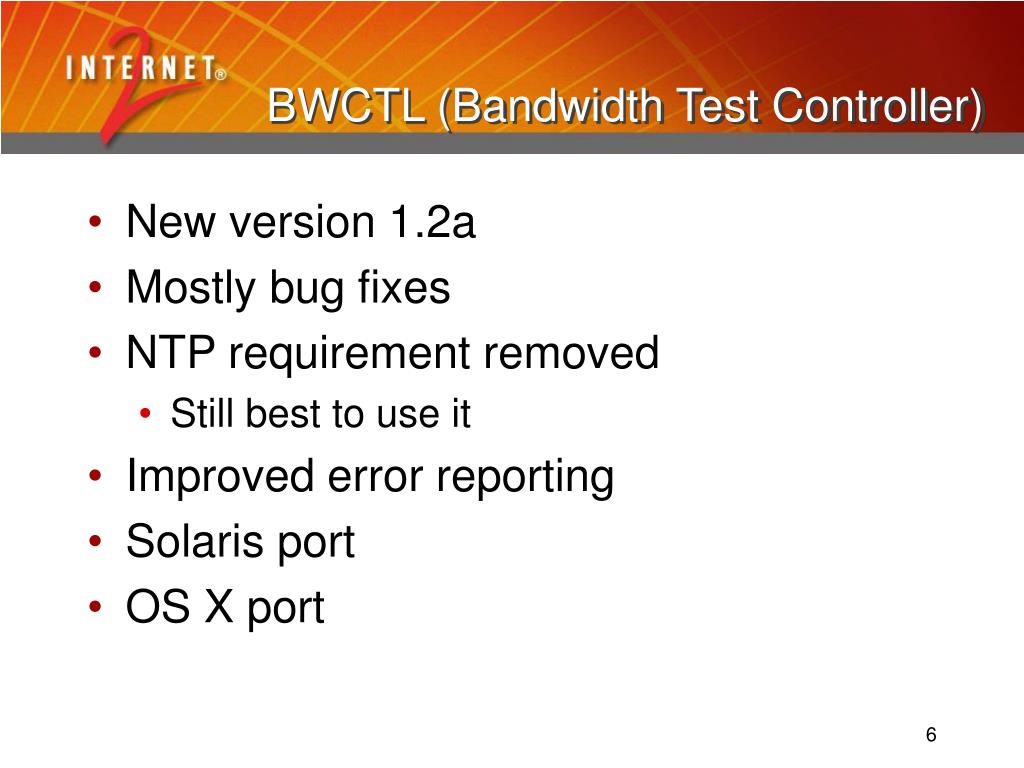 INTERNET® 2

BWCTL (Bandwidth Test Controller)

• New version 1.2a
• Mostly bug fixes
• NTP requirement removed
  • Still best to use it
• Improved error reporting
• Solaris port
• OS X port

6